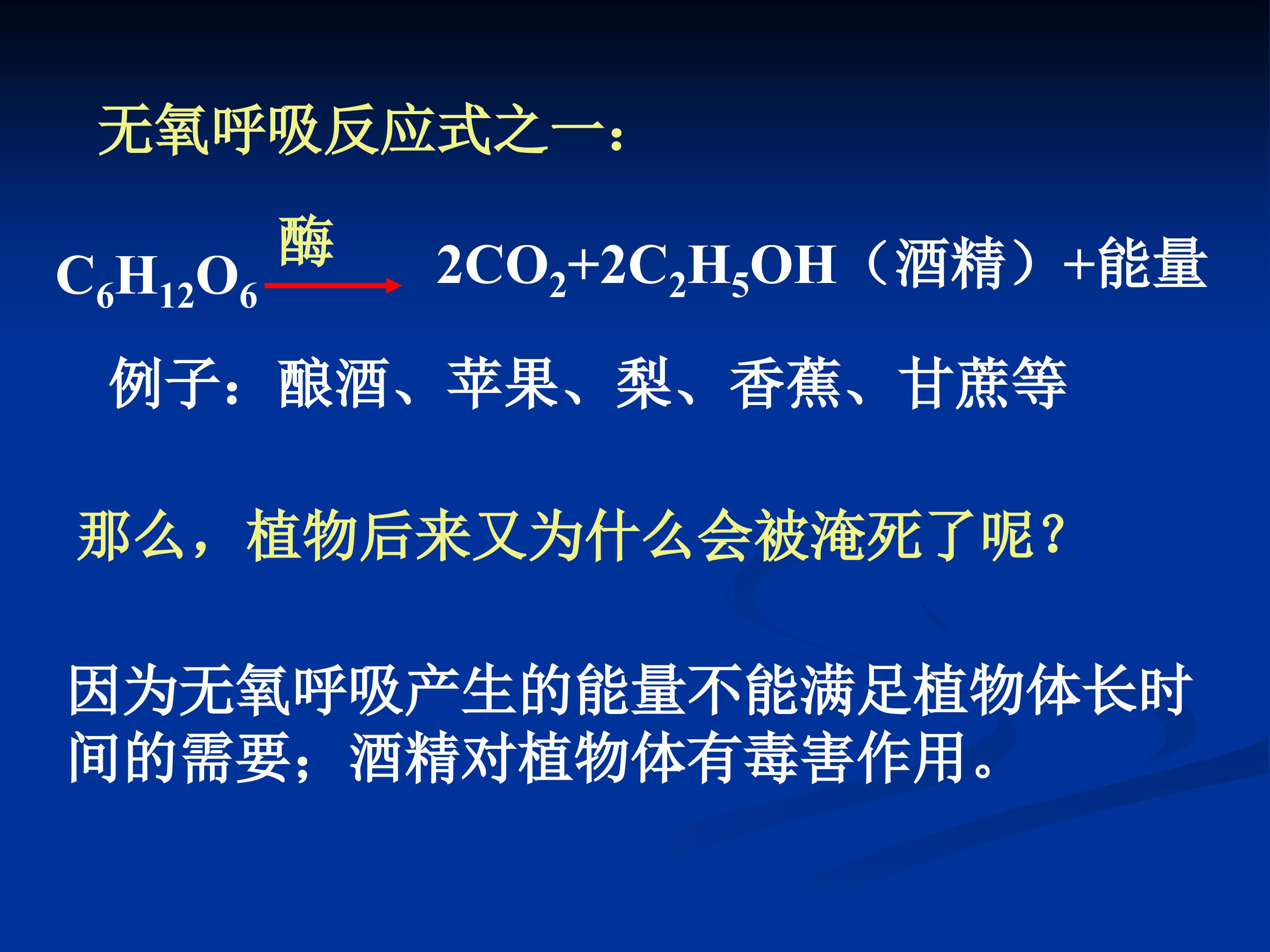 无氧呼吸反应式之一：

$C_6H_{12}O_6 \xrightarrow{酶} 2CO_2+2C_2H_5OH$（酒精）+能量

例子：酿酒、苹果、梨、香蕉、甘蔗等

那么，植物后来又为什么会被淹死了呢？

因为无氧呼吸产生的能量不能满足植物体长时间的需要；酒精对植物体有毒害作用。